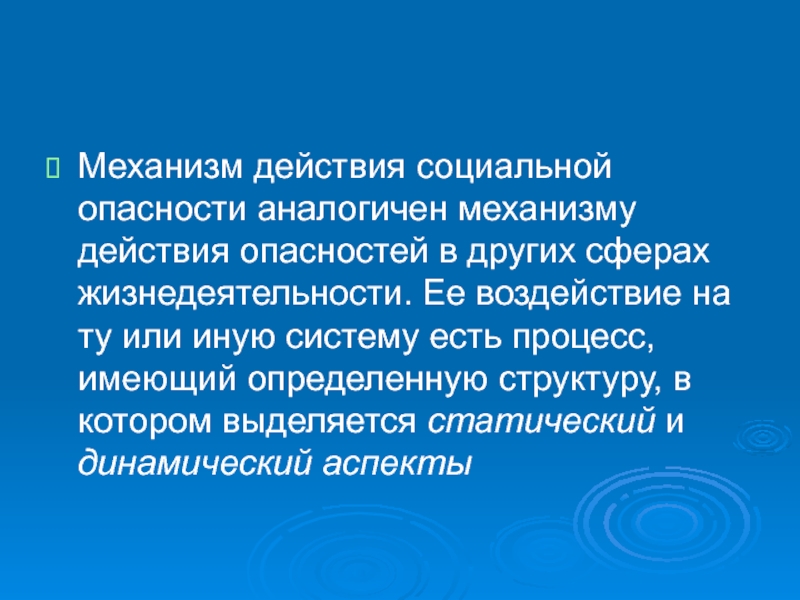 Механизм действия социальной опасности аналогичен механизму действия опасностей в других сферах жизнедеятельности. Ее воздействие на ту или иную систему есть процесс, имеющий определенную структуру, в котором выделяется статический и динамический аспекты